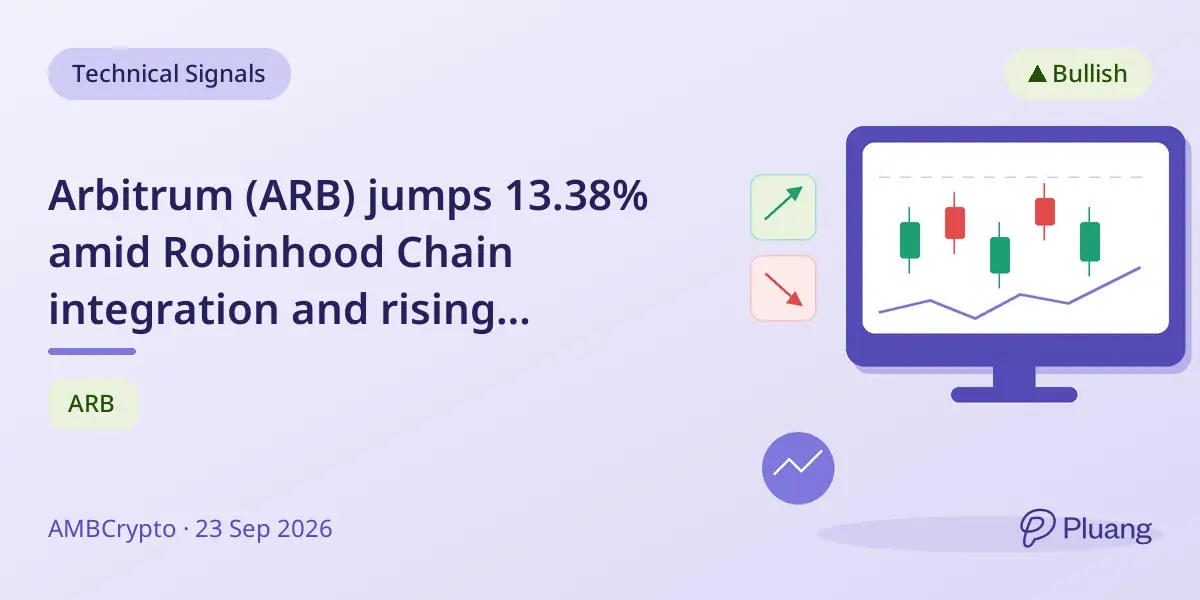 Technical Signals

▲ Bullish

Arbitrum (ARB) jumps 13.38% amid Robinhood Chain integration and rising...

ARB

AMBCrypto · 23 Sep 2026

Pluang